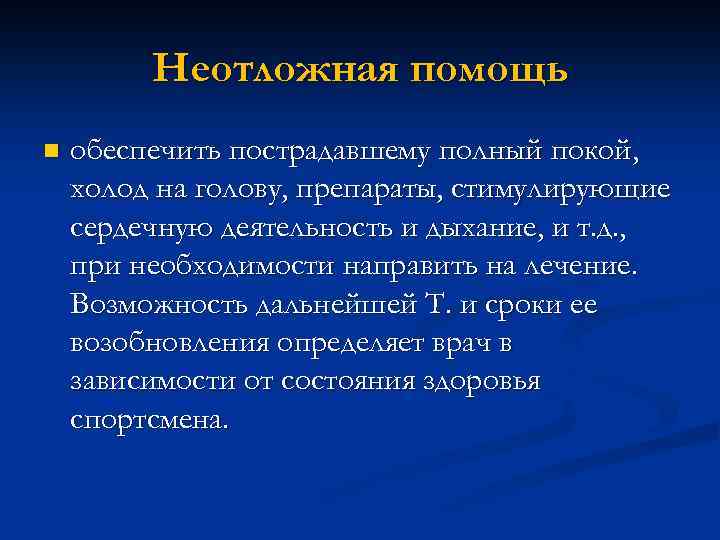 Неотложная помощь

обеспечить пострадавшему полный покой, холод на голову, препараты, стимулирующие сердечную деятельность и дыхание, и т.д., при необходимости направить на лечение. Возможность дальнейшей Т. и сроки ее возобновления определяет врач в зависимости от состояния здоровья спортсмена.